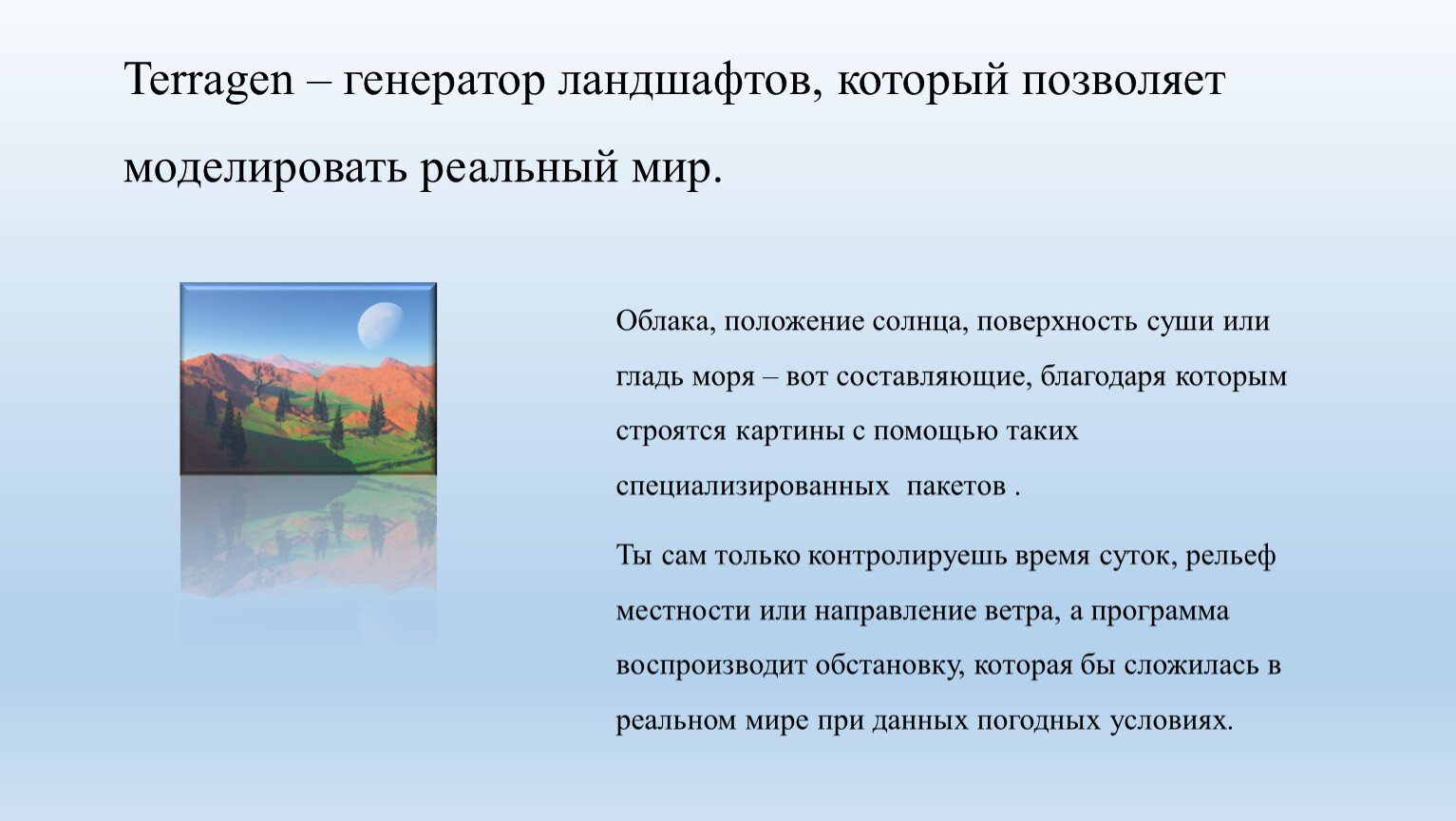 Terragen – генератор ландшафтов, который позволяет моделировать реальный мир.

Облака, положение солнца, поверхность суши или гладь моря – вот составляющие, благодаря которым строятся картины с помощью таких специализированных  пакетов .

Ты сам только контролируешь время суток, рельеф местности или направление ветра, а программа воспроизводит обстановку, которая бы сложилась в реальном мире при данных погодных условиях.